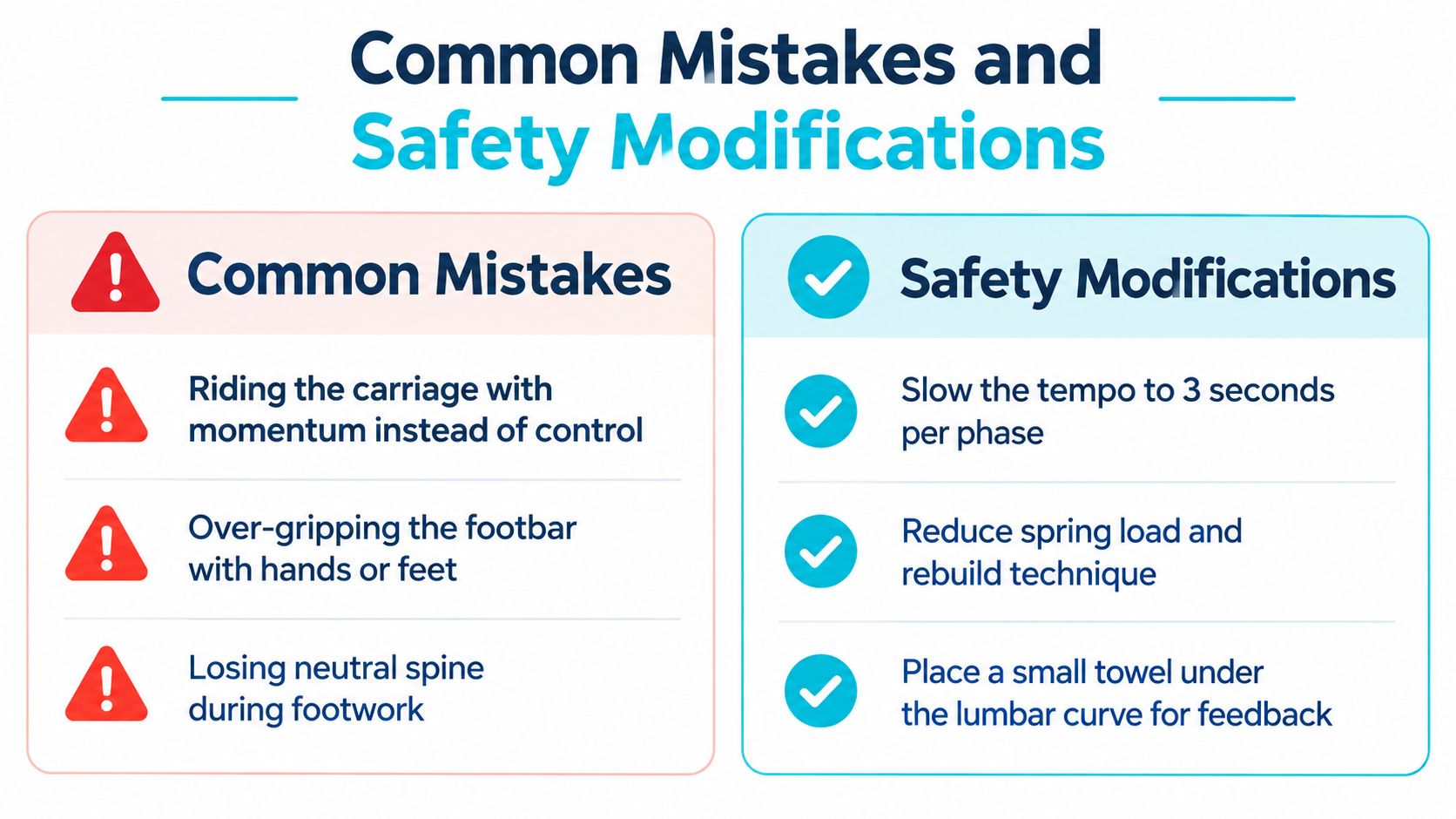 Common Mistakes and Safety Modifications

Common Mistakes

Riding the carriage with momentum instead of control

Over-gripping the footbar with hands or feet

Losing neutral spine during footwork

Safety Modifications

Slow the tempo to 3 seconds per phase

Reduce spring load and rebuild technique

Place a small towel under the lumbar curve for feedback